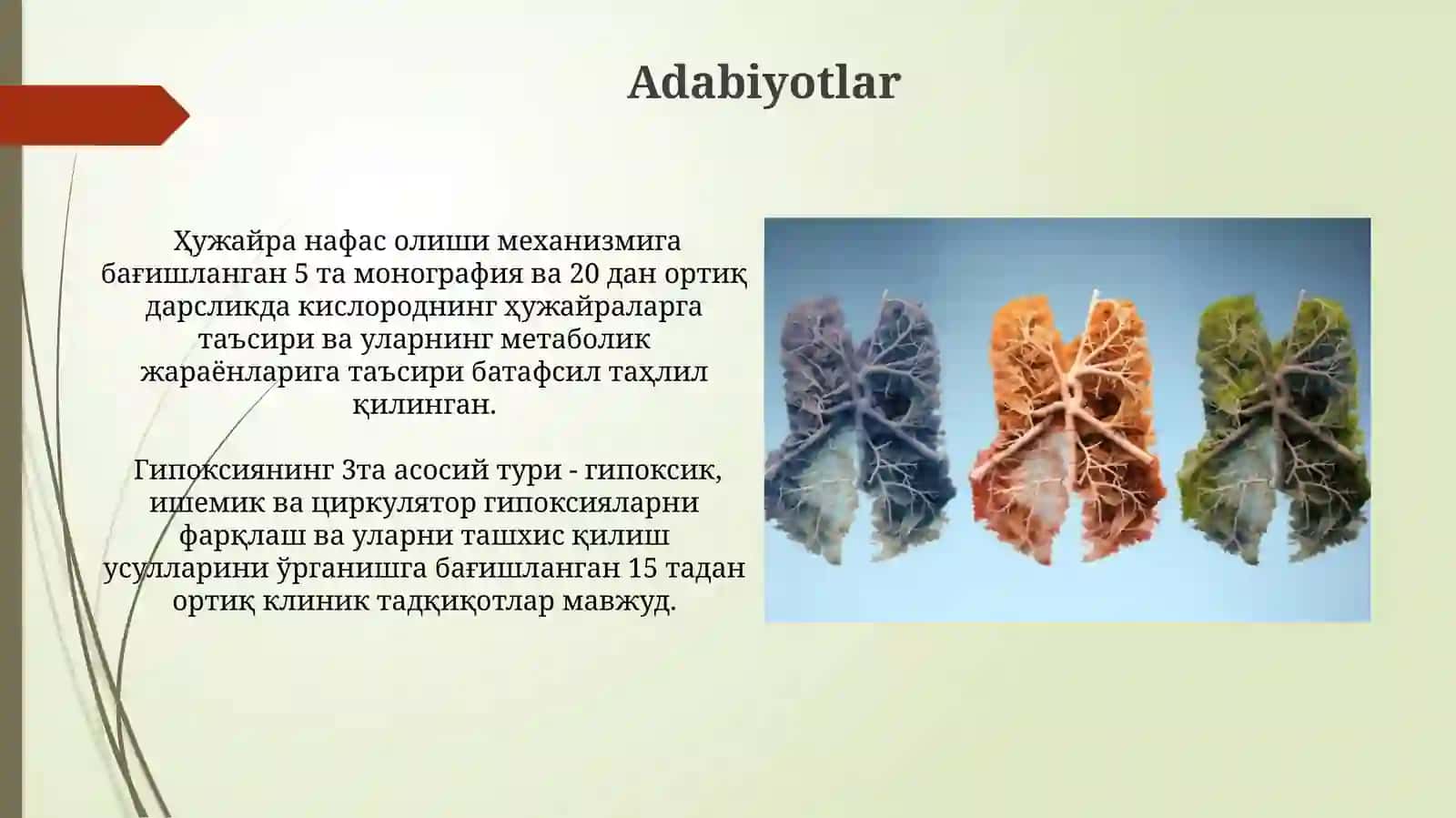 Adabiyotlar

Ҳужайра нафас олиши механизмига бағишланган 5 та монография ва 20 дан ортиқ дарсликда кислороднинг ҳужайраларга таъсири ва уларнинг метаболик жараёнларига таъсири батафсил таҳлил қилинган.

Гипоксиянинг 3та асосий тури - гипоксик, ишемик ва циркулятор гипоксияларни фарқлаш ва уларни ташхис қилиш усулларини ўрганишга бағишланган 15 тадан ортиқ клиник тадқиқотлар мавжуд.